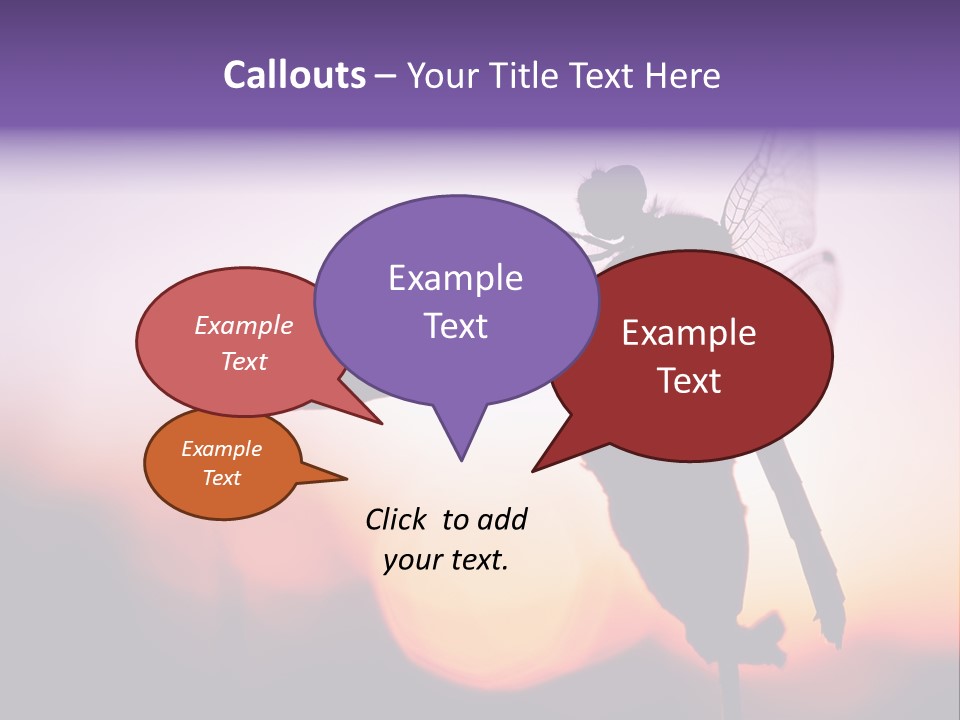 Callouts – Your Title Text Here

Example Text

Example Text

Example Text

Example Text

Click to add your text.